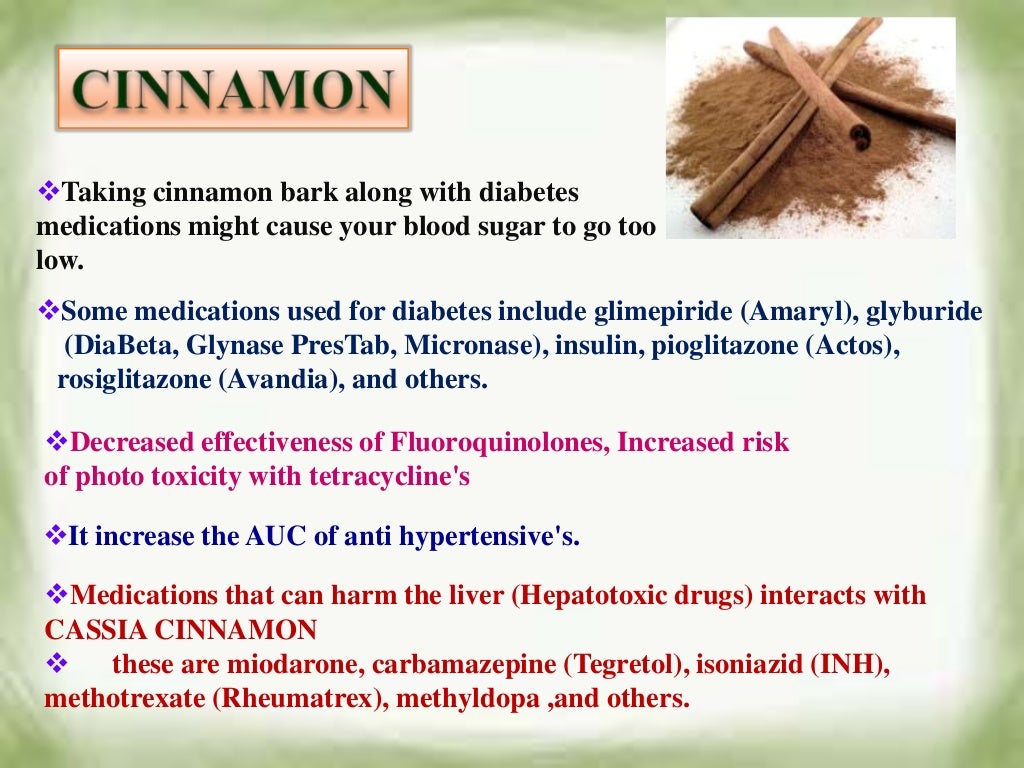 CINNAMON

❖Taking cinnamon bark along with diabetes medications might cause your blood sugar to go too low.

❖Some medications used for diabetes include glimepiride (Amaryl), glyburide (DiaBeta, Glynase PresTab, Micronase), insulin, pioglitazone (Actos), rosiglitazone (Avandia), and others.

❖Decreased effectiveness of Fluoroquinolones, Increased risk of photo toxicity with tetracycline's

❖It increase the AUC of anti hypertensive's.

❖Medications that can harm the liver (Hepatotoxic drugs) interacts with CASSIA CINNAMON
❖ these are miodarone, carbamazepine (Tegretol), isoniazid (INH), methotrexate (Rheumatrex), methyldopa ,and others.